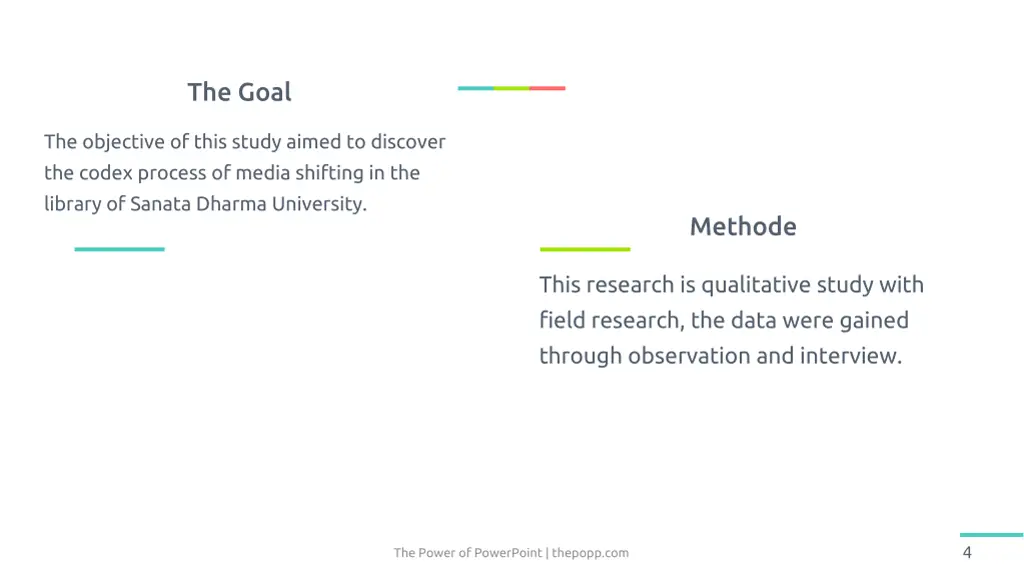 The Goal

The objective of this study aimed to discover the codex process of media shifting in the library of Sanata Dharma University.

Methode

This research is qualitative study with field research, the data were gained through observation and interview.

The Power of PowerPoint | thepopp.com

4